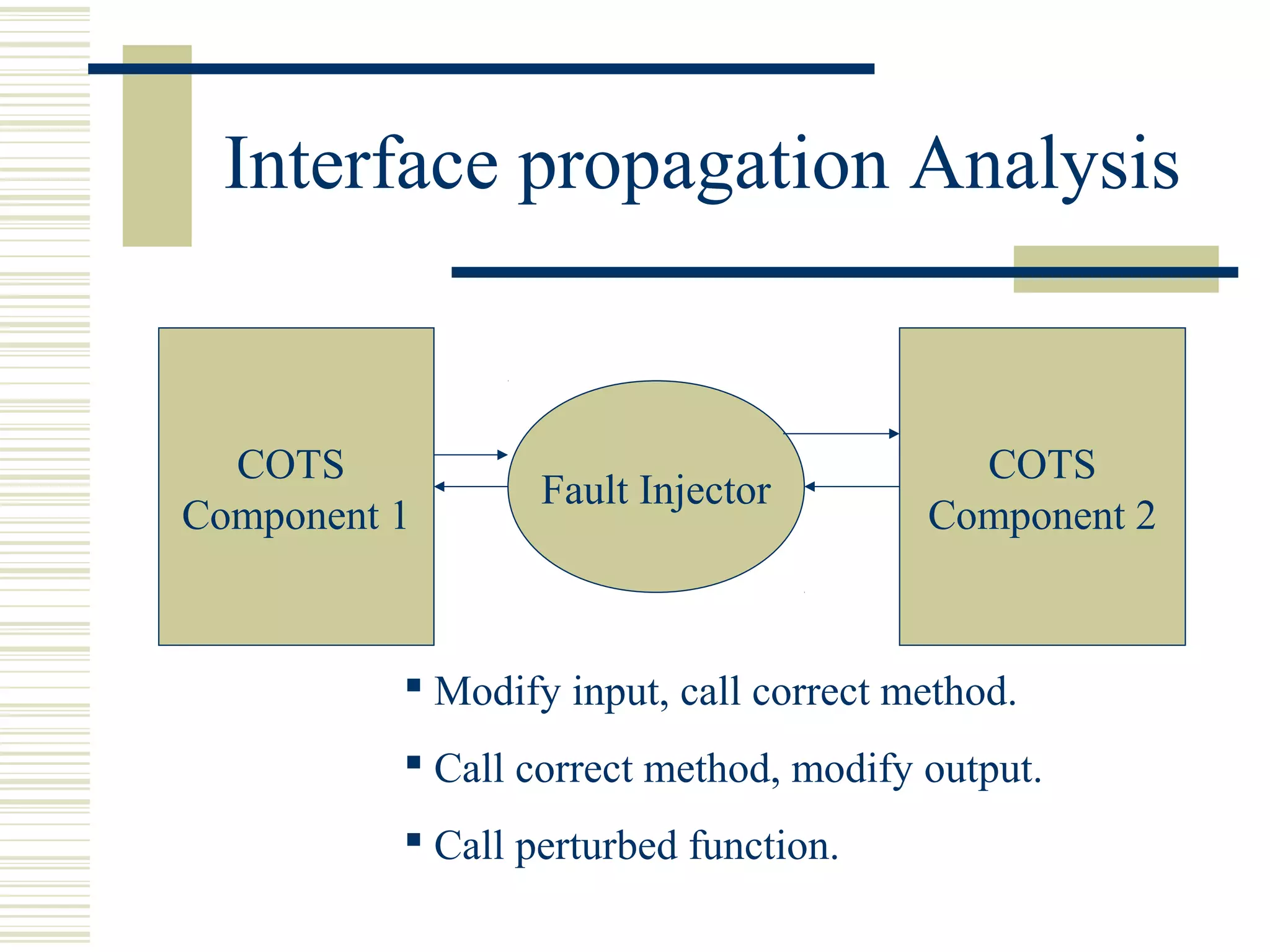 Interface propagation Analysis

COTS Component 1

Fault Injector

COTS Component 2

▪ Modify input, call correct method.

▪ Call correct method, modify output.

▪ Call perturbed function.